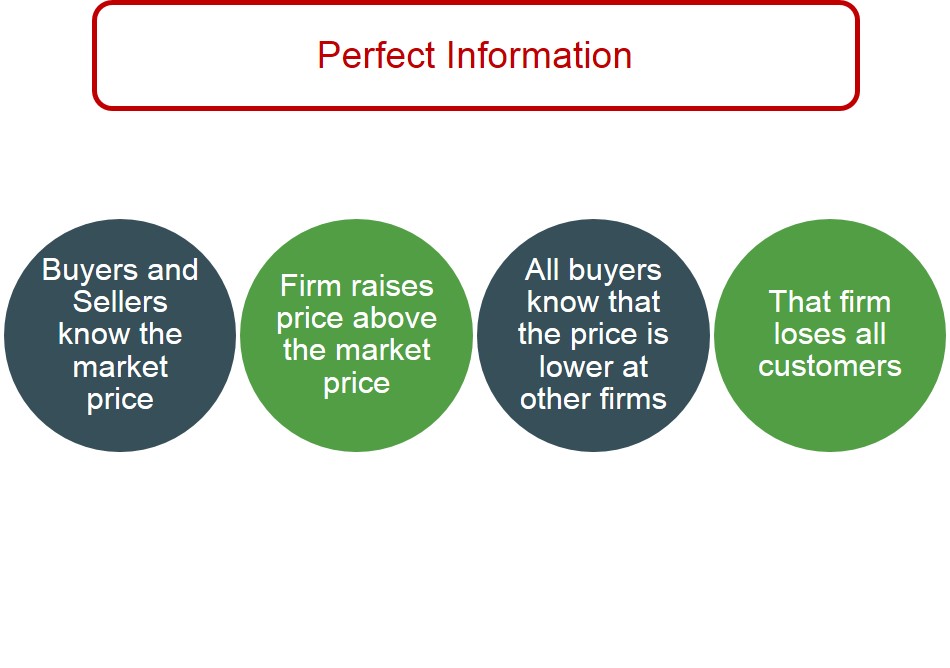 Perfect Information

Buyers and Sellers know the market price

Firm raises price above the market price

All buyers know that the price is lower at other firms

That firm loses all customers